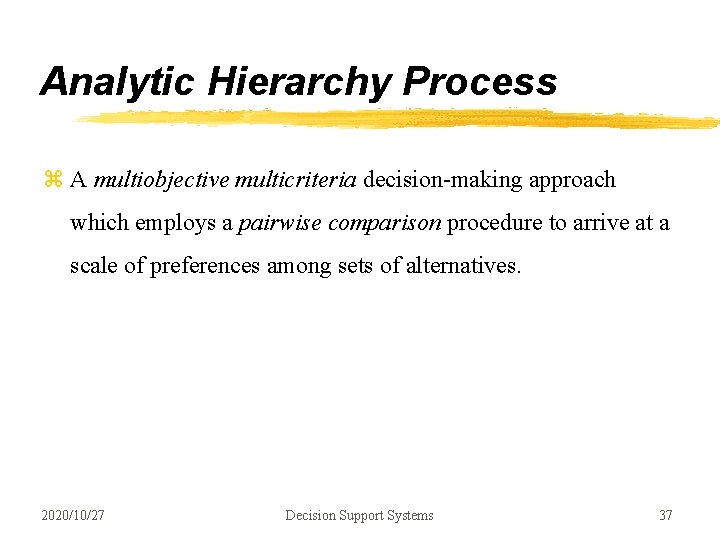 Analytic Hierarchy Process

⌘ A multiobjective multicriteria decision-making approach which employs a pairwise comparison procedure to arrive at a scale of preferences among sets of alternatives.

2020/10/27

Decision Support Systems

37